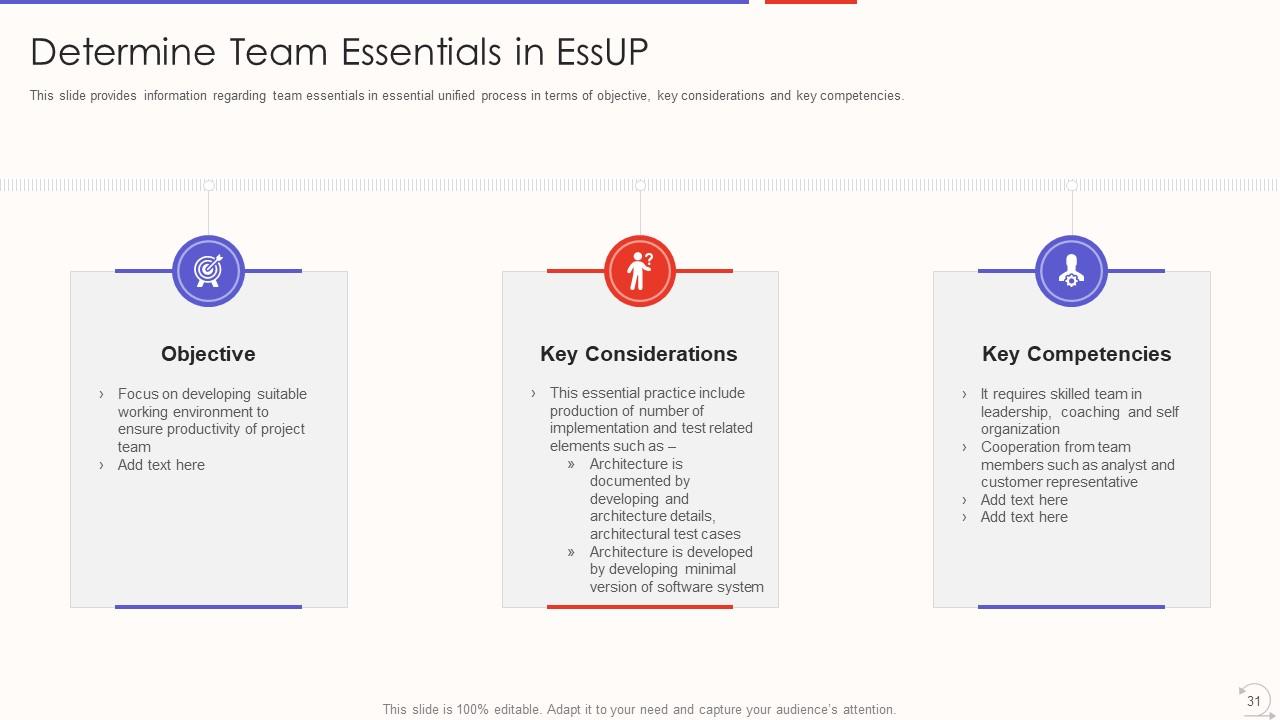 Determine Team Essentials in EssUP

This slide provides information regarding team essentials in essential unified process in terms of objective, key considerations and key competencies.

Objective

› Focus on developing suitable working environment to ensure productivity of project team
› Add text here

Key Considerations

› This essential practice include production of number of implementation and test related elements such as –
» Architecture is documented by developing and architecture details, architectural test cases
» Architecture is developed by developing minimal version of software system

Key Competencies

› It requires skilled team in leadership, coaching and self organization
› Cooperation from team members such as analyst and customer representative
› Add text here
› Add text here

This slide is 100% editable. Adapt it to your need and capture your audience's attention.

31